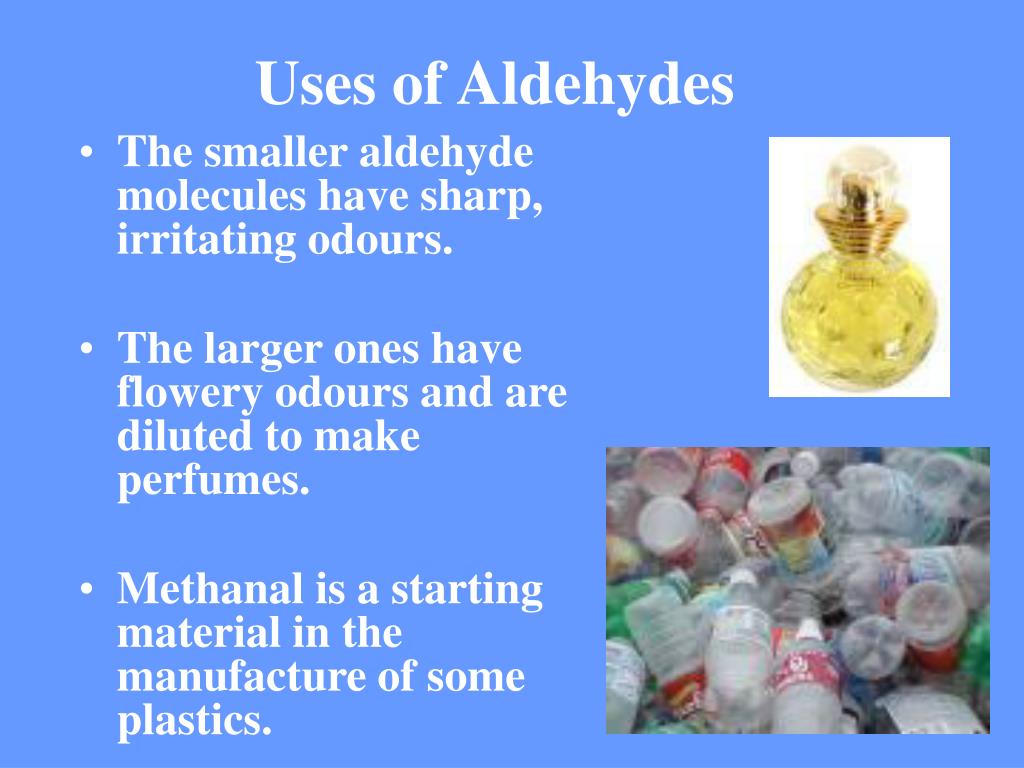 Uses of Aldehydes

• The smaller aldehyde molecules have sharp, irritating odours.

• The larger ones have flowery odours and are diluted to make perfumes.

• Methanal is a starting material in the manufacture of some plastics.